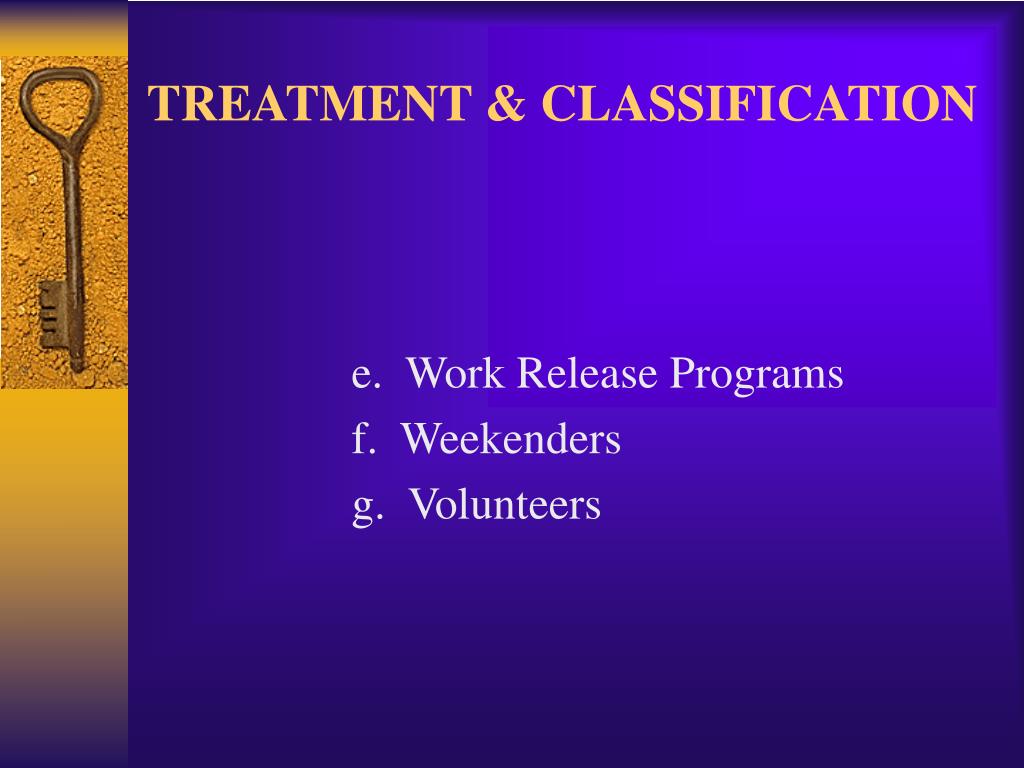 TREATMENT & CLASSIFICATION

e. Work Release Programs
f. Weekenders
g. Volunteers